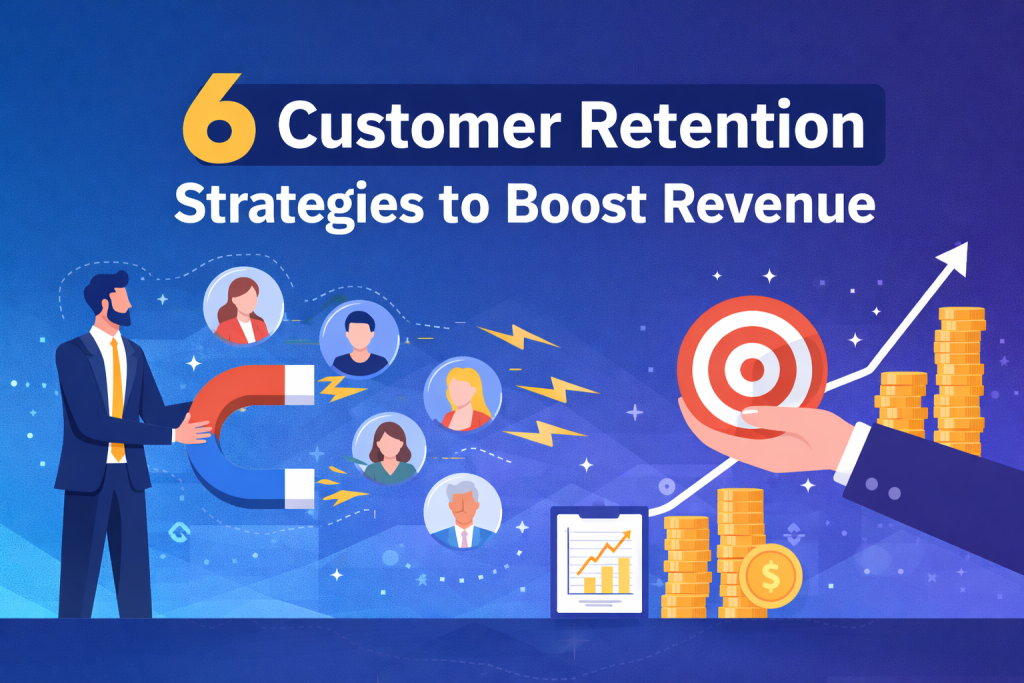 6 Customer Retention Strategies to Boost Revenue

$